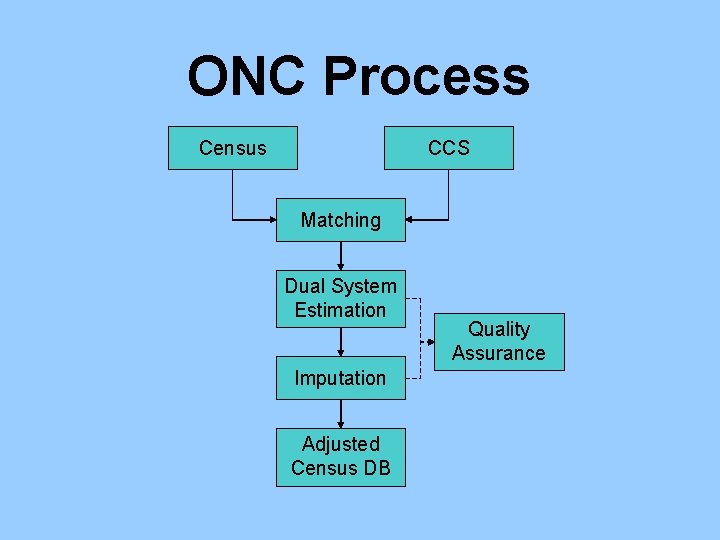 ONC Process

Census

CCS

Matching

Dual System Estimation

Quality Assurance

Imputation

Adjusted Census DB